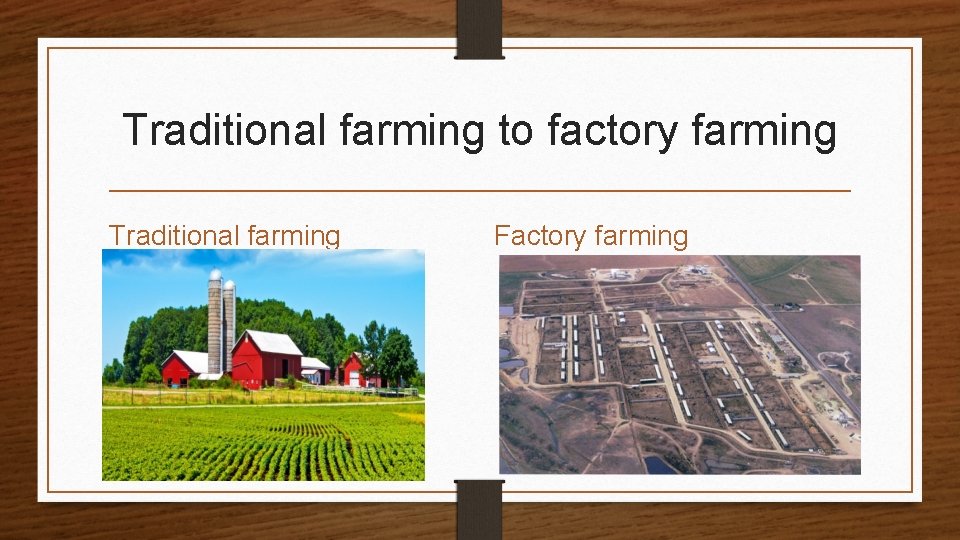 Traditional farming to factory farming

Traditional farming

Factory farming